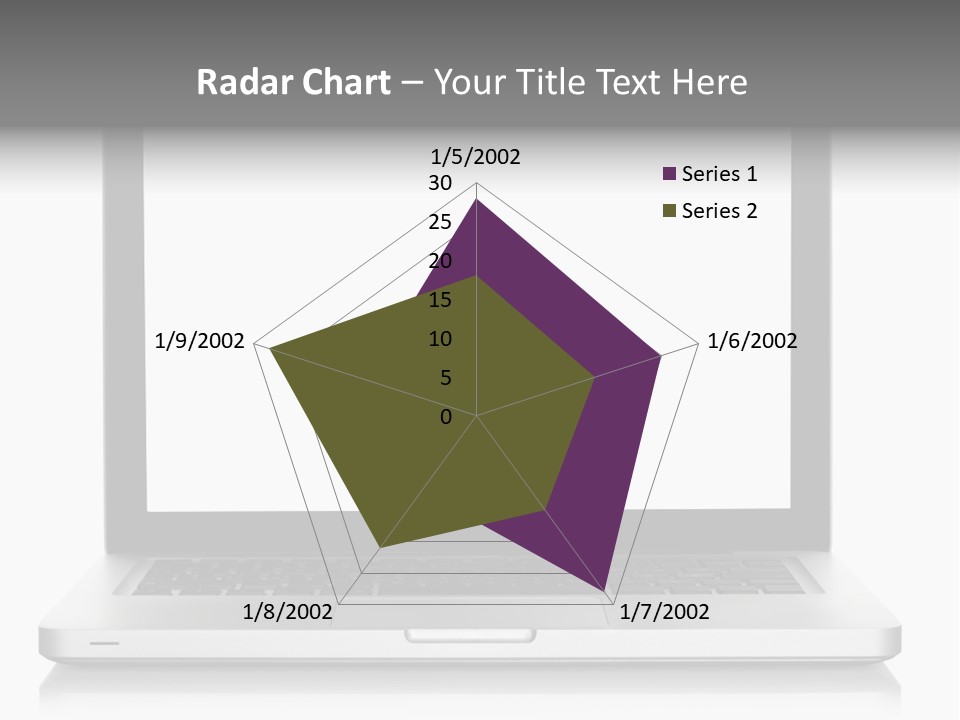 Radar Chart – Your Title Text Here

1/5/2002

30
25
20
15
10
5
0

Series 1
Series 2

1/6/2002
1/7/2002
1/8/2002
1/9/2002